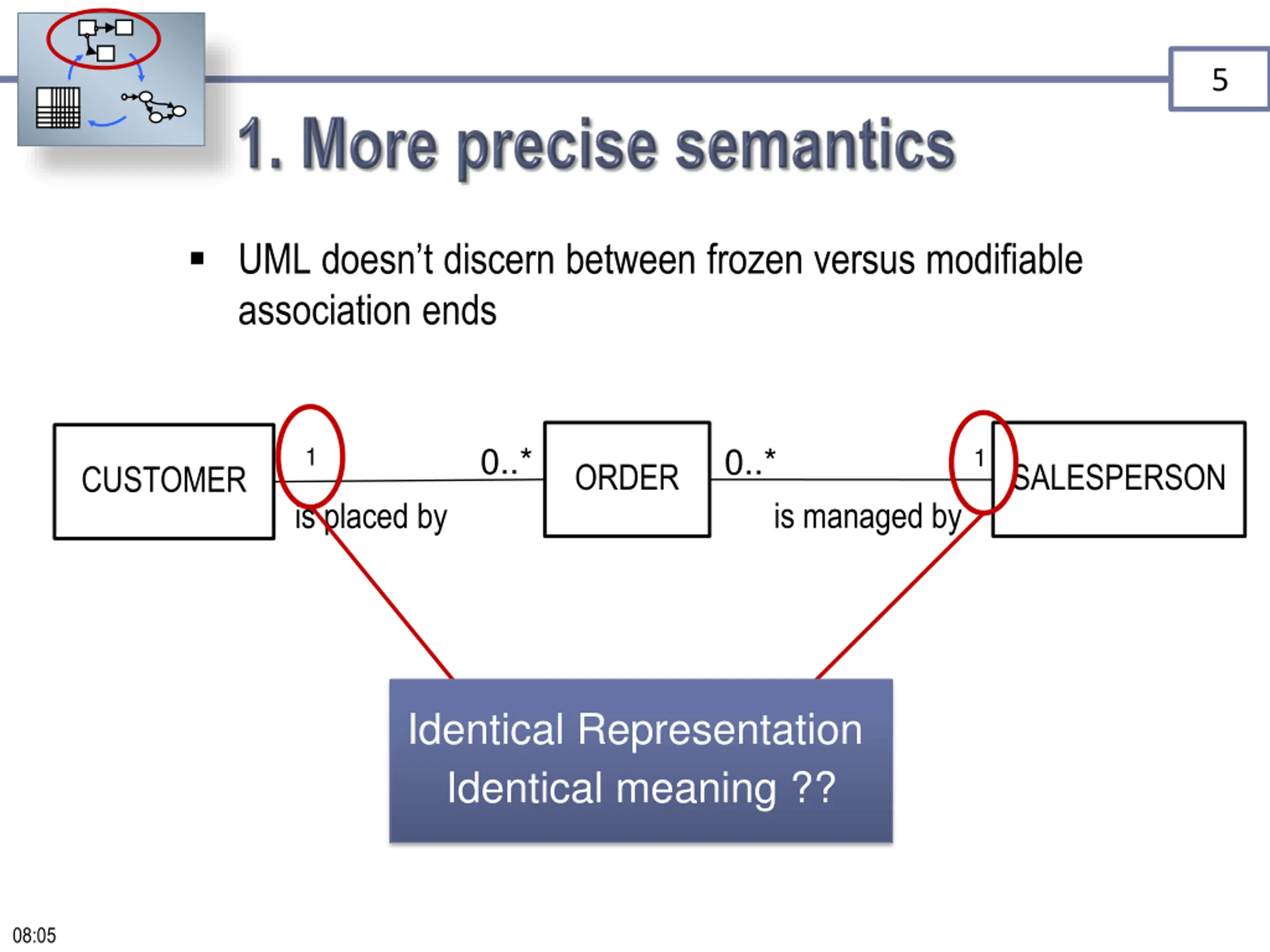 5

1. More precise semantics

▪ UML doesn't discern between frozen versus modifiable association ends

CUSTOMER

1

0..*

is placed by

ORDER

0..*

1

is managed by

SALESPERSON

Identical Representation
Identical meaning ??

08:05